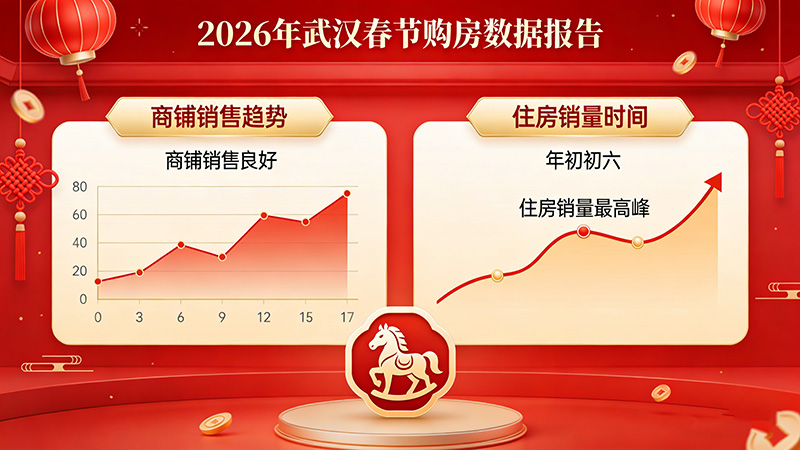 2026年武汉春节购房数据报告

商铺销售趋势

商铺销售良好

80
60
40
20
0

0 3 6 9 12 15 17

住房销量时间

年初初六

住房销量最高峰